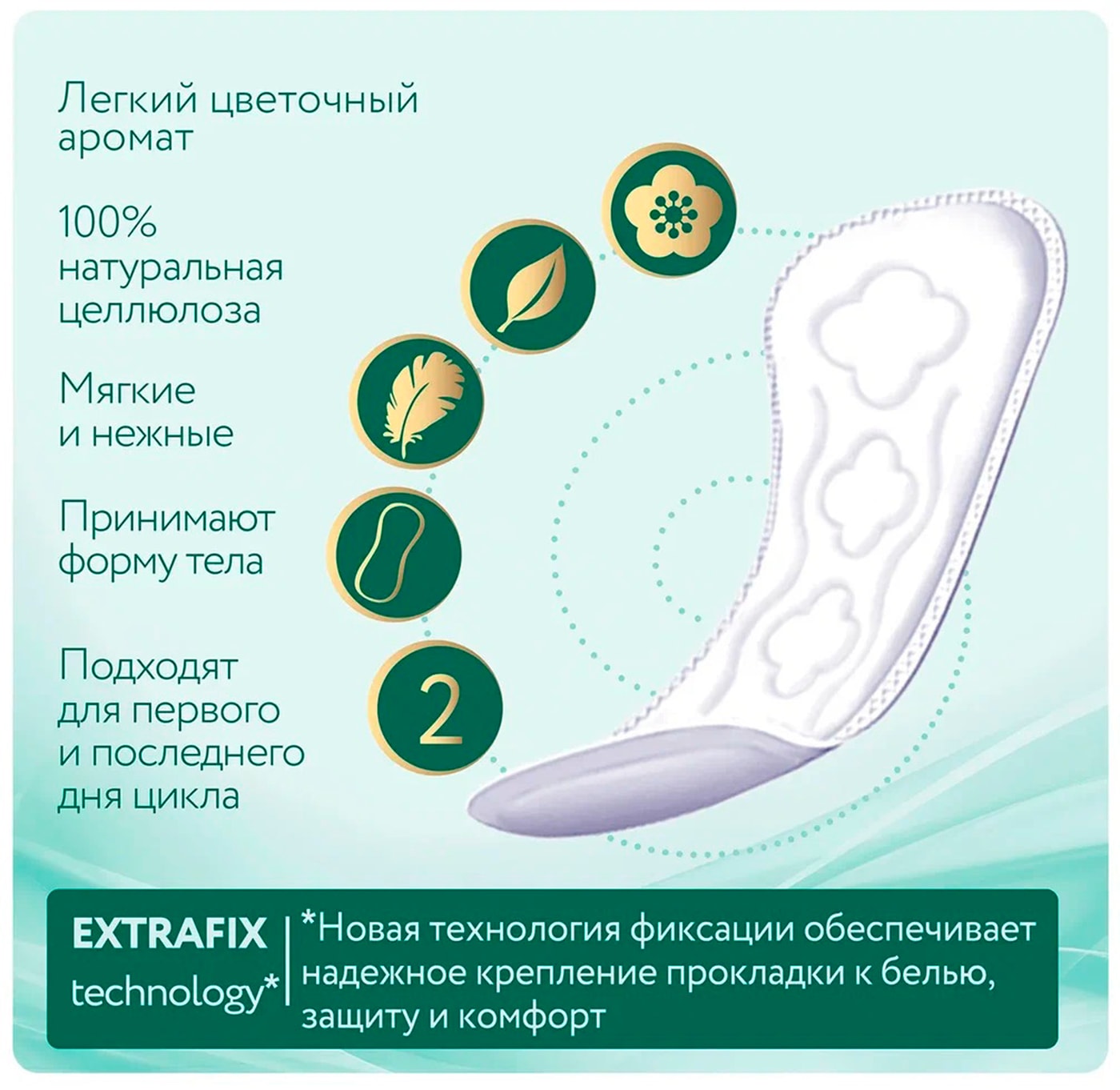 Легкий цветочный аромат

100% натуральная целлюлоза

Мягкие и нежные

Принимают форму тела

Подходят для первого и последнего дня цикла

2

EXTRAFIX technology*

*Новая технология фиксации обеспечивает надежное крепление прокладки к белью, защиту и комфорт